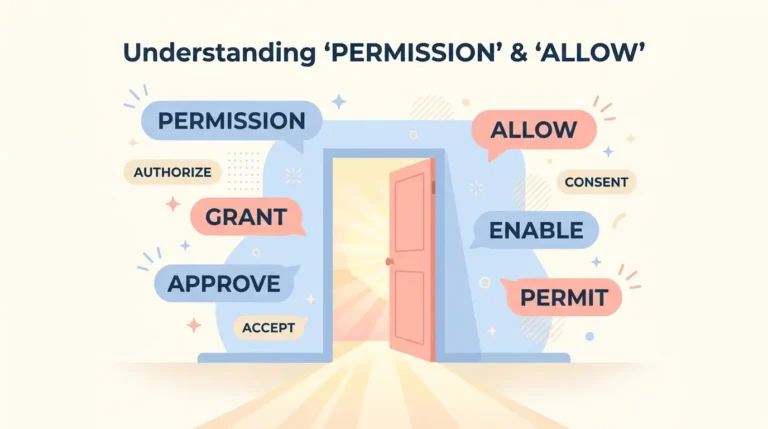 Understanding ‘PERMISSION’ & ‘ALLOW’

PERMISSION

AUTHORIZE

GRANT

APPROVE

ACCEPT

ALLOW

CONSENT

ENABLE

PERMIT